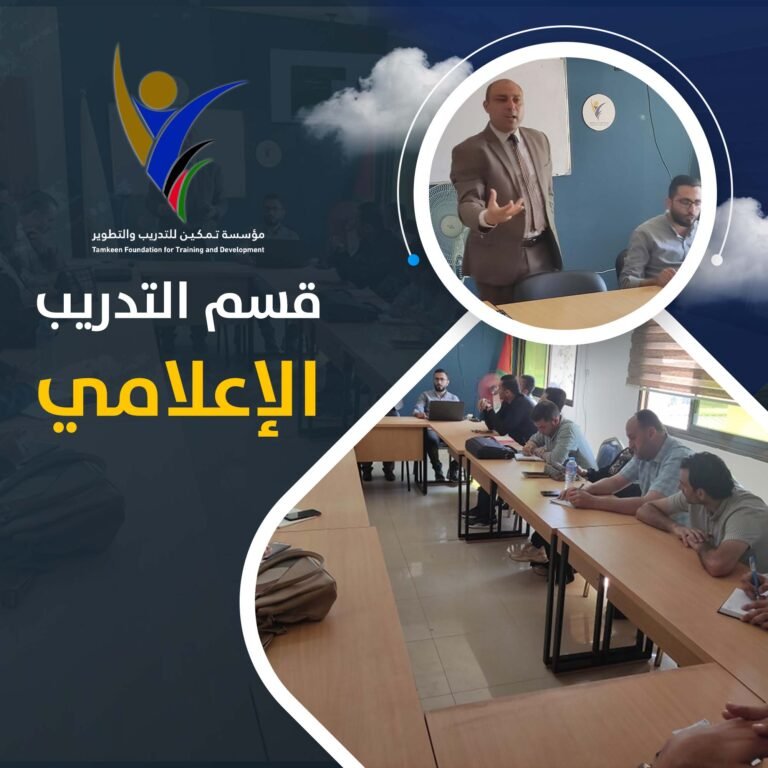 مؤسسة تمكين للتدريب والتطوير
Tamkeen Foundation for Training and Development

قسم التدريب
الإعلامي